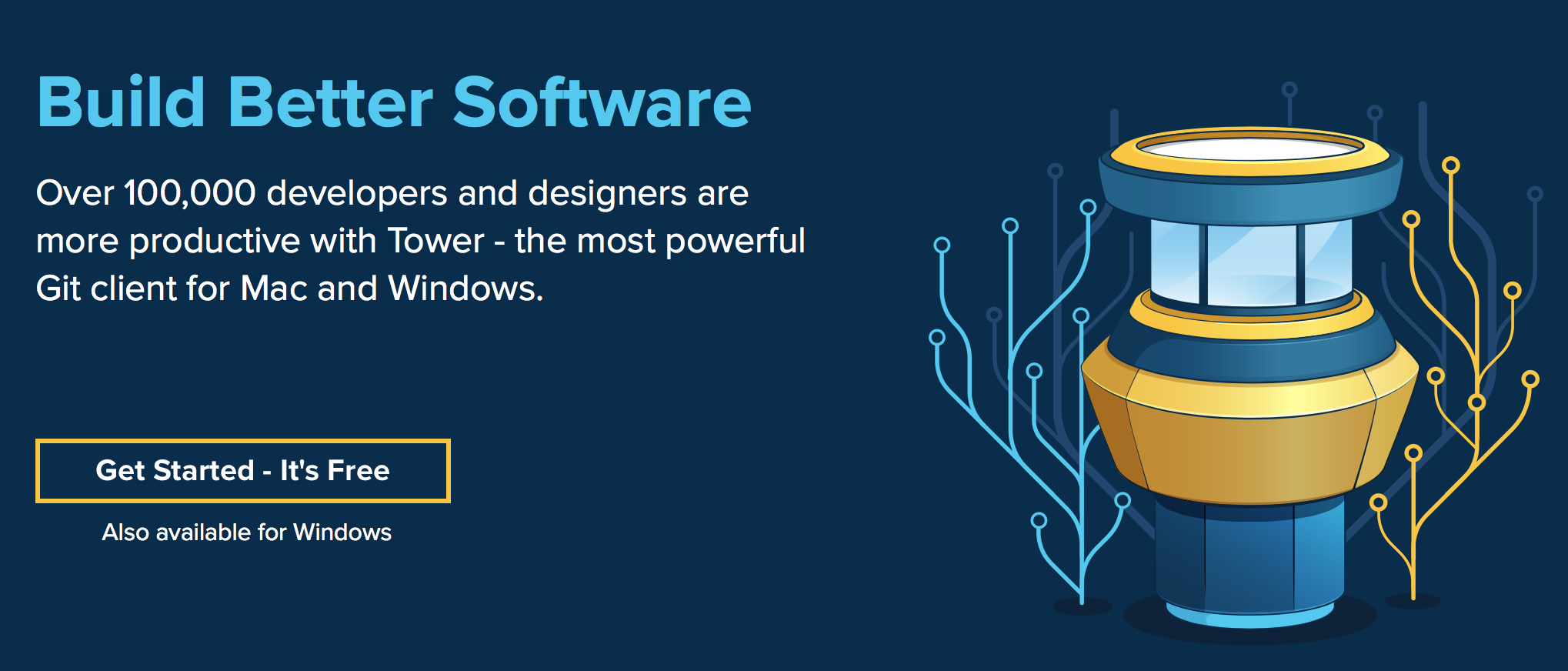 Build Better Software

Over 100,000 developers and designers are more productive with Tower - the most powerful Git client for Mac and Windows.

Get Started - It's Free

Also available for Windows